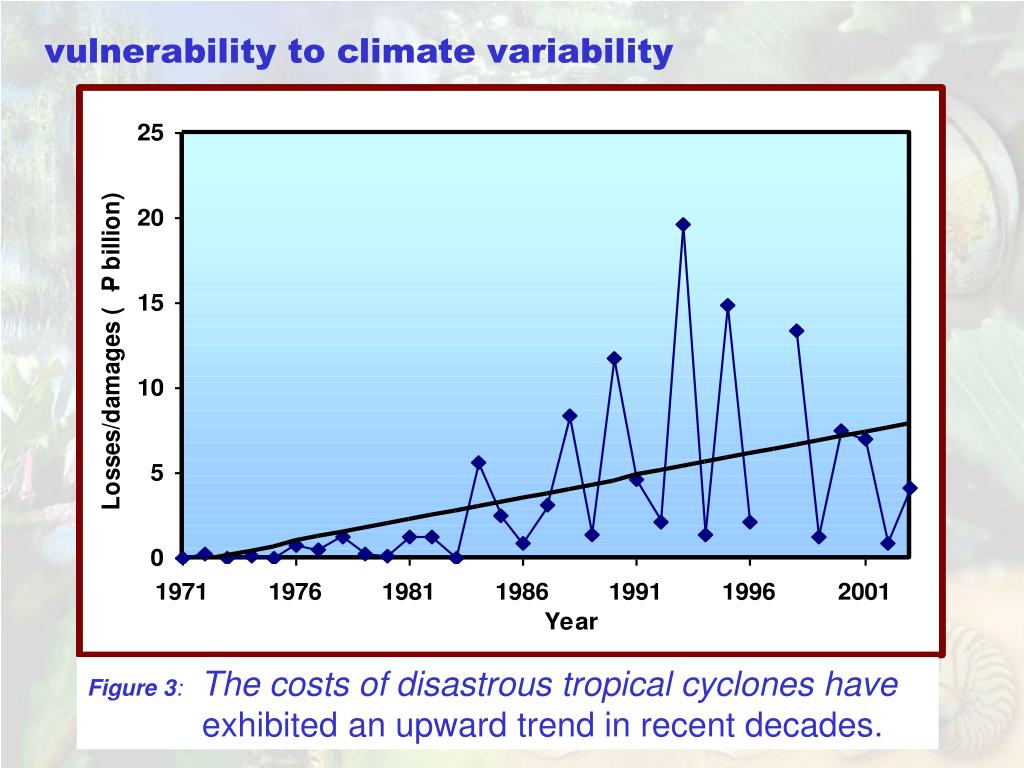 vulnerability to climate variability

25
20
15
10
5
0

Losses/damages ( P billion)

1971 1976 1981 1986 1991 1996 2001

Year

Figure 3: The costs of disastrous tropical cyclones have exhibited an upward trend in recent decades.